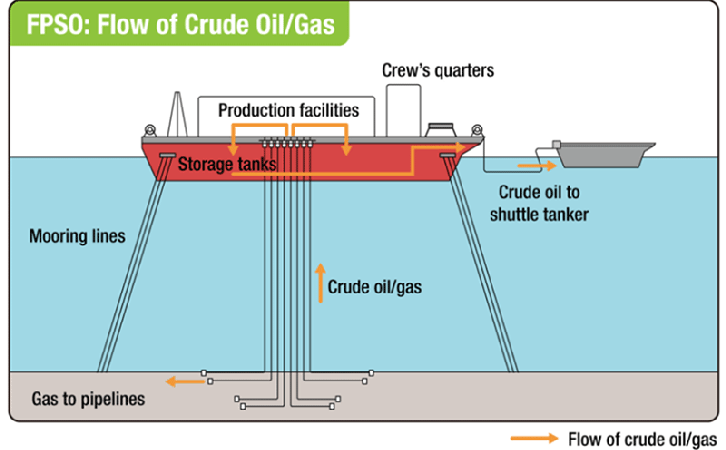 FPSO: Flow of Crude Oil/Gas

Crew's quarters

Production facilities

Storage tanks

Crude oil to shuttle tanker

Mooring lines

Crude oil/gas

Gas to pipelines

Flow of crude oil/gas